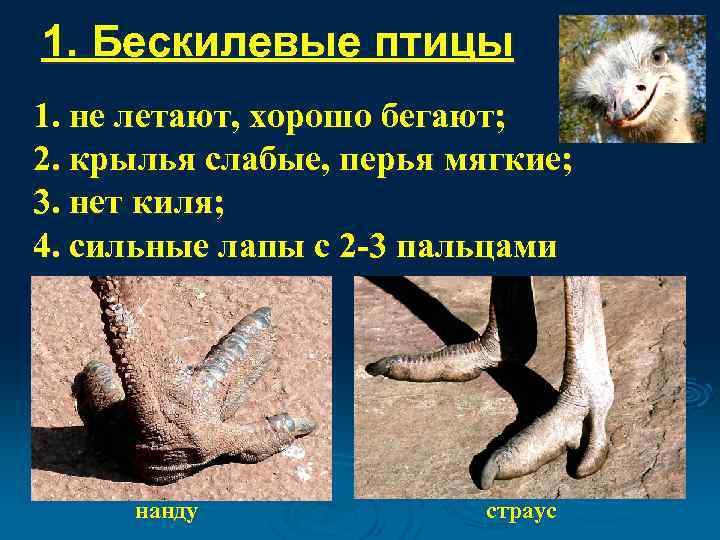 1. Бескилевые птицы

1. не летают, хорошо бегают;
2. крылья слабые, перья мягкие;
3. нет киля;
4. сильные лапы с 2-3 пальцами

нанду

страус